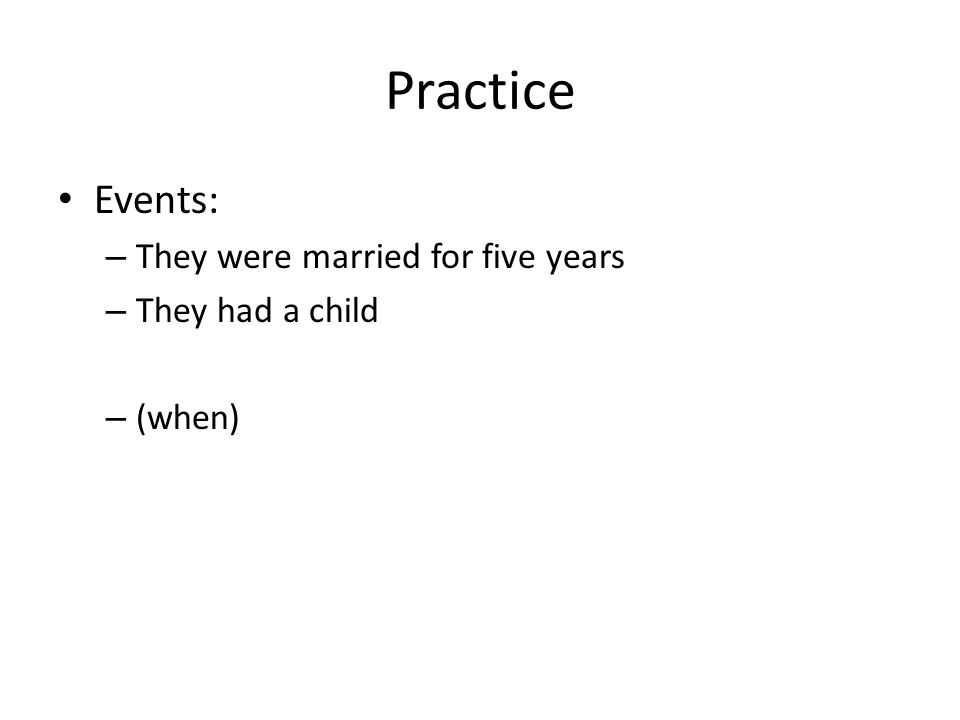 Practice

• Events:
– They were married for five years
– They had a child

– (when)